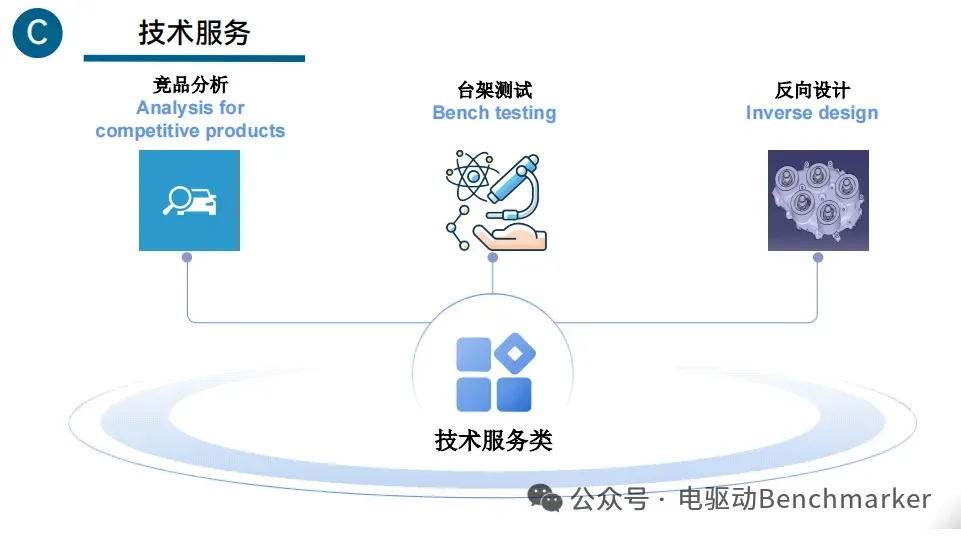 C

技术服务

竞品分析
Analysis for competitive products

台架测试
Bench testing

反向设计
Inverse design

技术服务类

公众号 · 电驱动Benchmarker